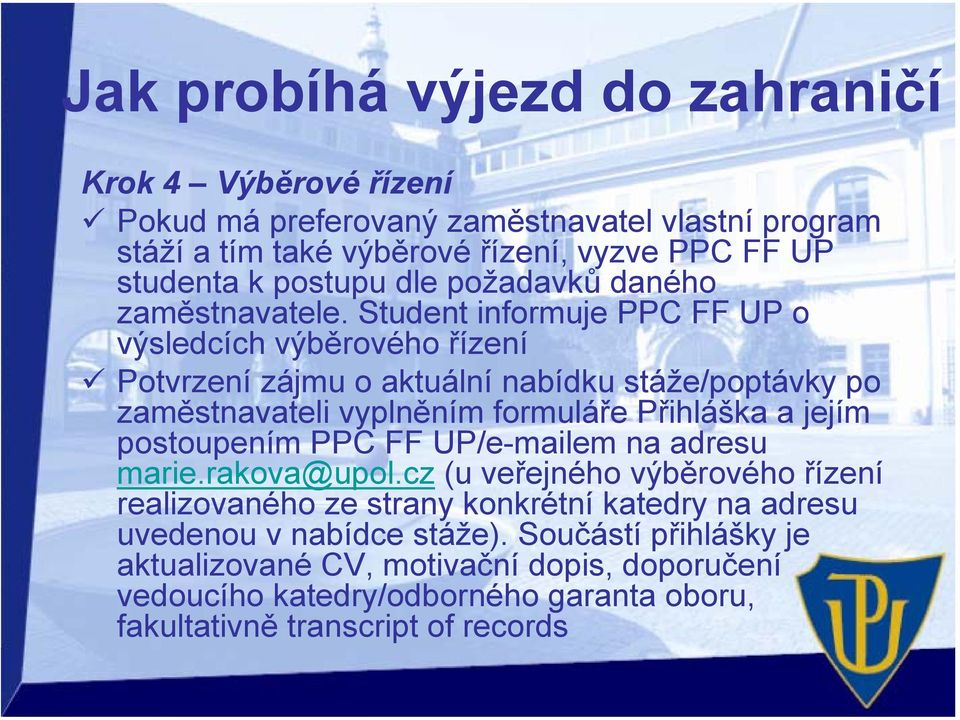 Jak probíhá výjezd do zahraničí

Krok 4 – Výběrové řízení

✓ Pokud má preferovaný zaměstnavatel vlastní program stáží a tím také výběrové řízení, vyzve PPC FF UP studenta k postupu dle požadavků daného zaměstnavatele. Student informuje PPC FF UP o výsledcích výběrového řízení

✓ Potvrzení zájmu o aktuální nabídku stáže/poptávky po zaměstnavateli vyplněním formuláře Přihláška a jejím postoupením PPC FF UP/e-mailem na adresu marie.rakova@upol.cz (u veřejného výběrového řízení realizovaného ze strany konkrétní katedry na adresu uvedenou v nabídce stáže). Součástí přihlášky je aktualizované CV, motivační dopis, doporučení vedoucího katedry/odborného garanta oboru, fakultativně transcript of records

UP